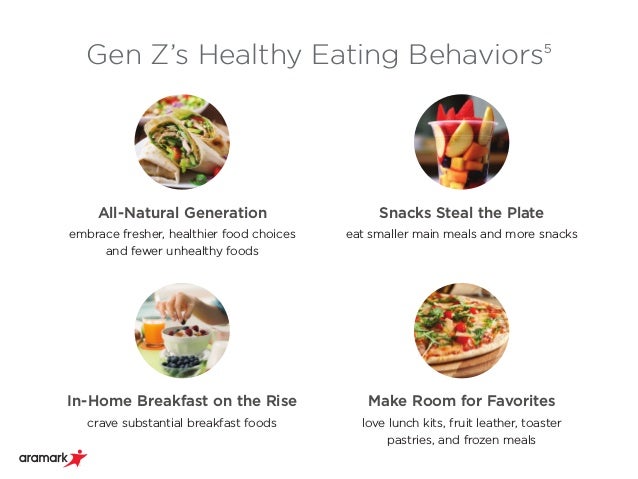 Gen Z's Healthy Eating Behaviors$^5$

All-Natural Generation
embrace fresher, healthier food choices and fewer unhealthy foods

Snacks Steal the Plate
eat smaller main meals and more snacks

In-Home Breakfast on the Rise
crave substantial breakfast foods

Make Room for Favorites
love lunch kits, fruit leather, toaster pastries, and frozen meals

aramark